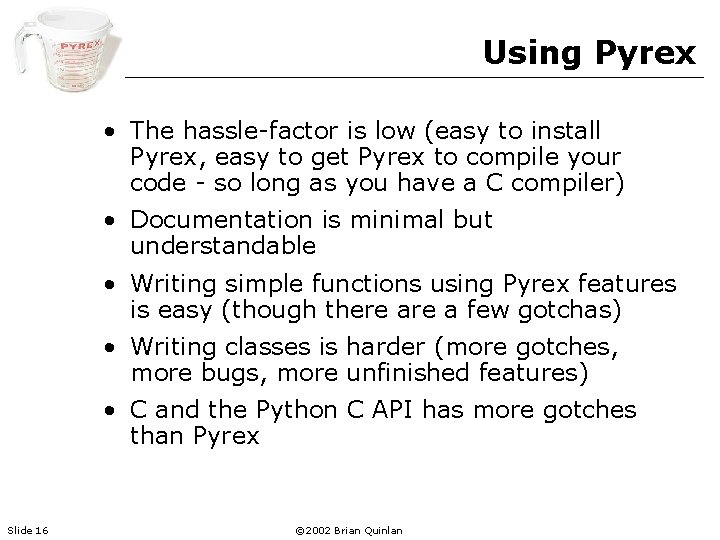 PYREX

Using Pyrex

• The hassle-factor is low (easy to install Pyrex, easy to get Pyrex to compile your code - so long as you have a C compiler)

• Documentation is minimal but understandable

• Writing simple functions using Pyrex features is easy (though there are a few gotchas)

• Writing classes is harder (more gotches, more bugs, more unfinished features)

• C and the Python C API has more gotches than Pyrex

Slide 16

©2002 Brian Quinlan